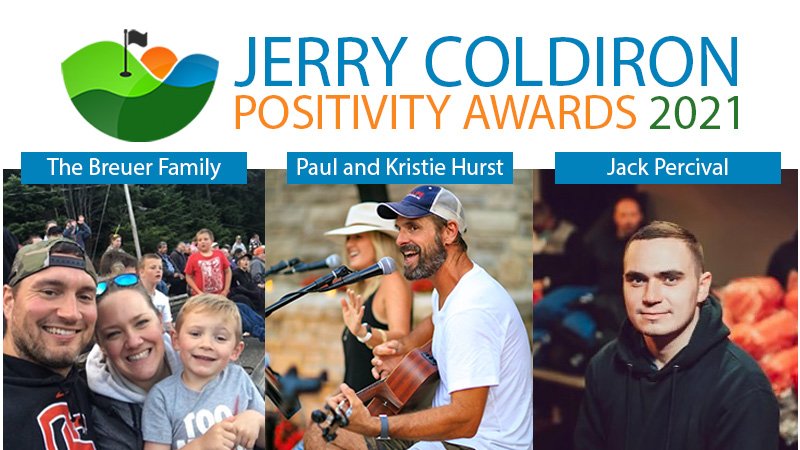 JERRY COLDIRON
POSITIVITY AWARDS 2021

The Breuer Family

Paul and Kristie Hurst

Jack Percival